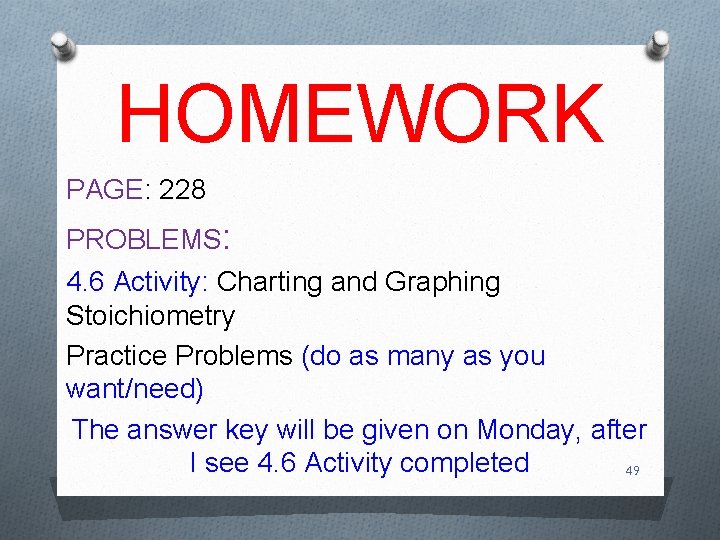 HOMEWORK

PAGE: 228

PROBLEMS:

4.6 Activity: Charting and Graphing Stoichiometry

Practice Problems (do as many as you want/need)

The answer key will be given on Monday, after I see 4.6 Activity completed

49